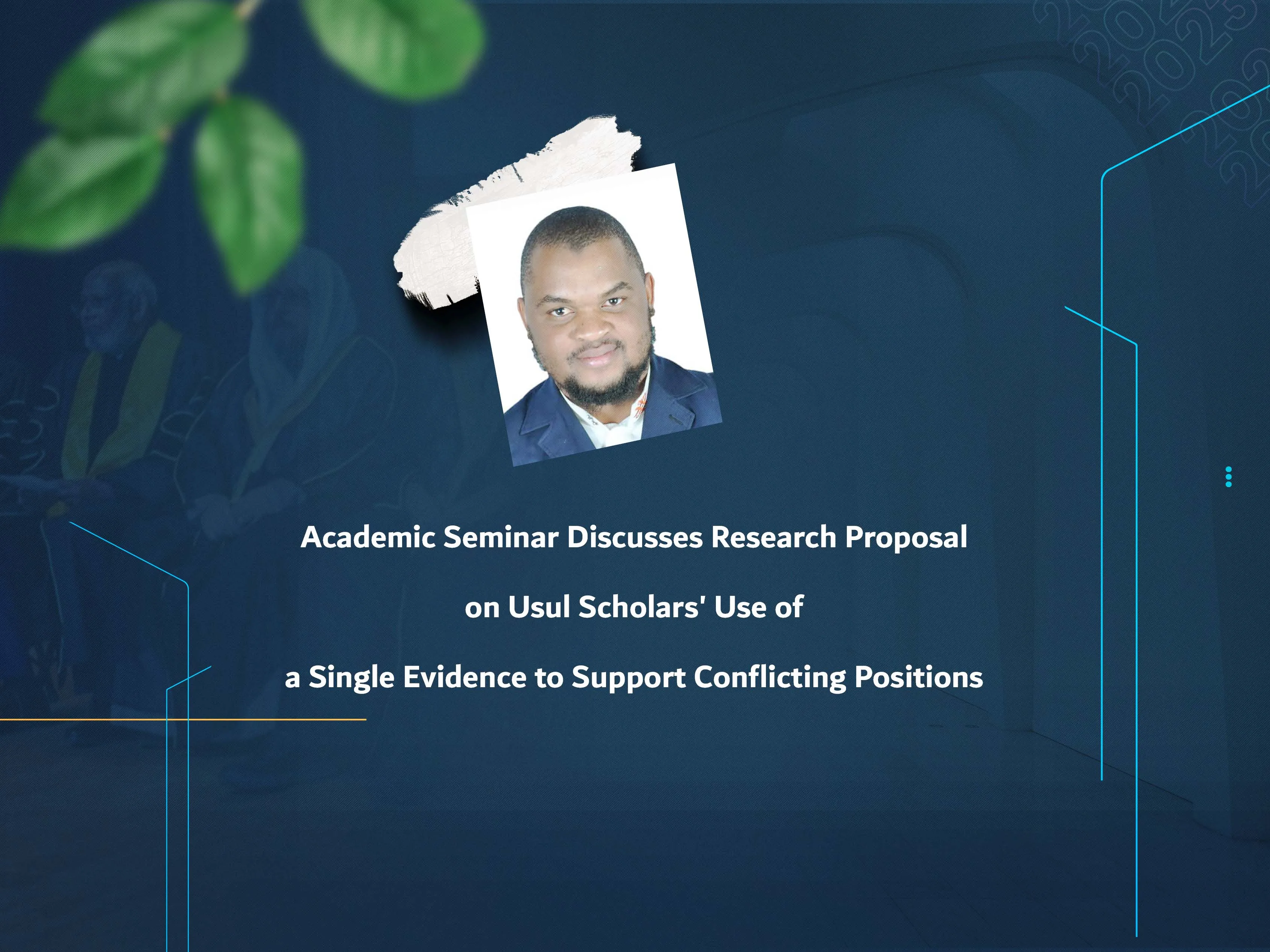 Academic Seminar Discusses Research Proposal on Usul Scholars' Use of a Single Evidence to Support Conflicting Positions